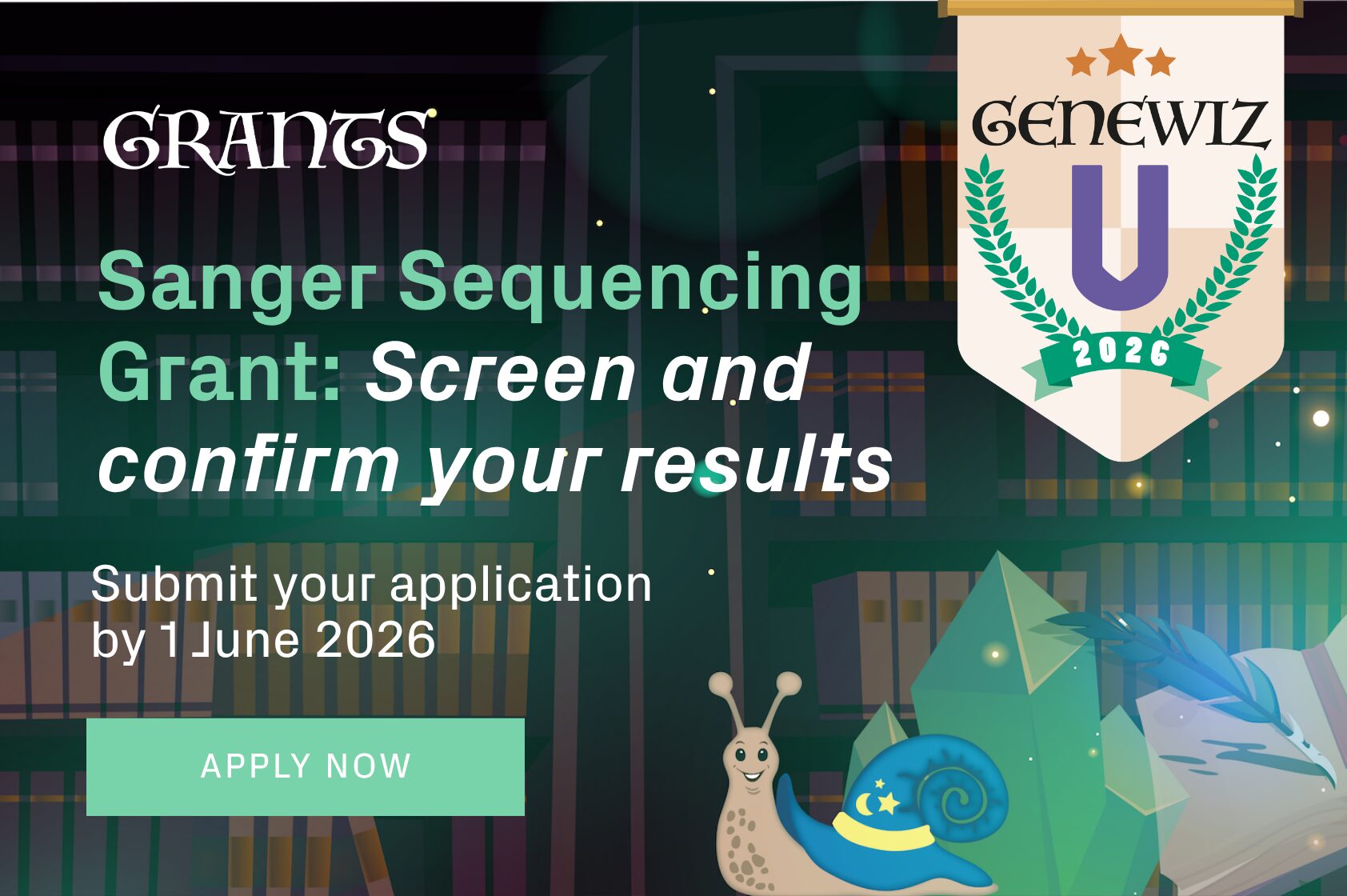 GRANTS

Sanger Sequencing Grant: Screen and confirm your results

Submit your application by 1 June 2026

APPLY NOW

GENEWIZ

U

2026